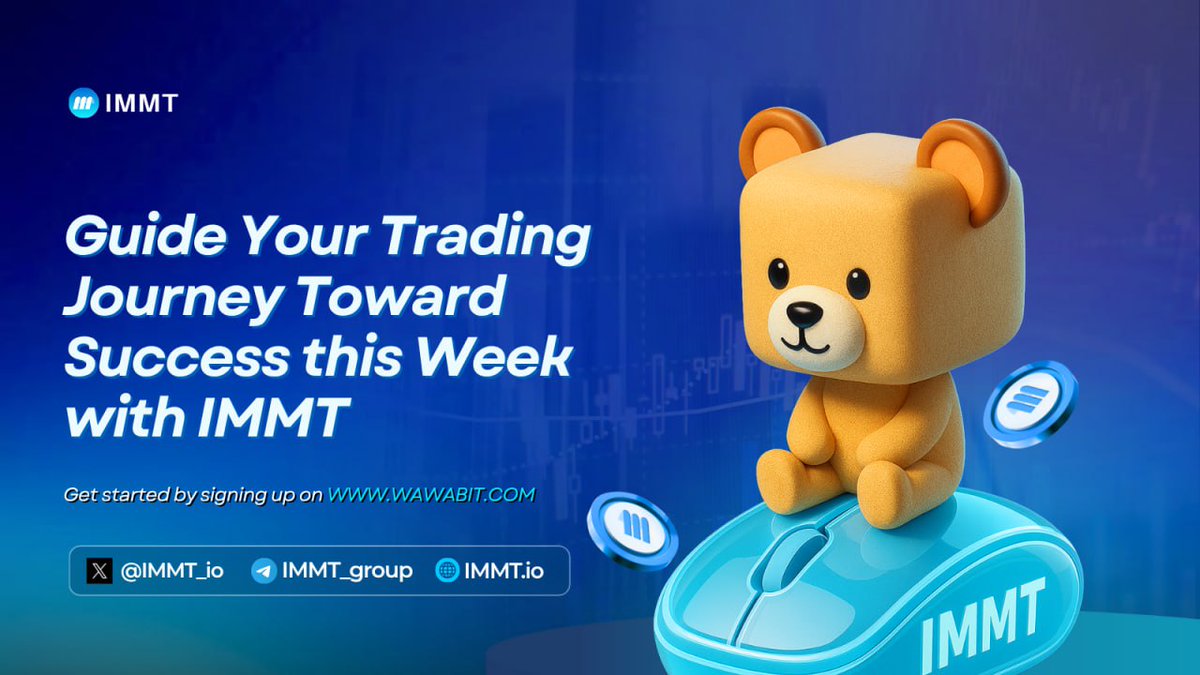 IMMT

Guide Your Trading Journey Toward Success this Week with IMMT

Get started by signing up on WWW.WAWABIT.COM

@IMMT_io IMMT_group IMMT.io

IMMT